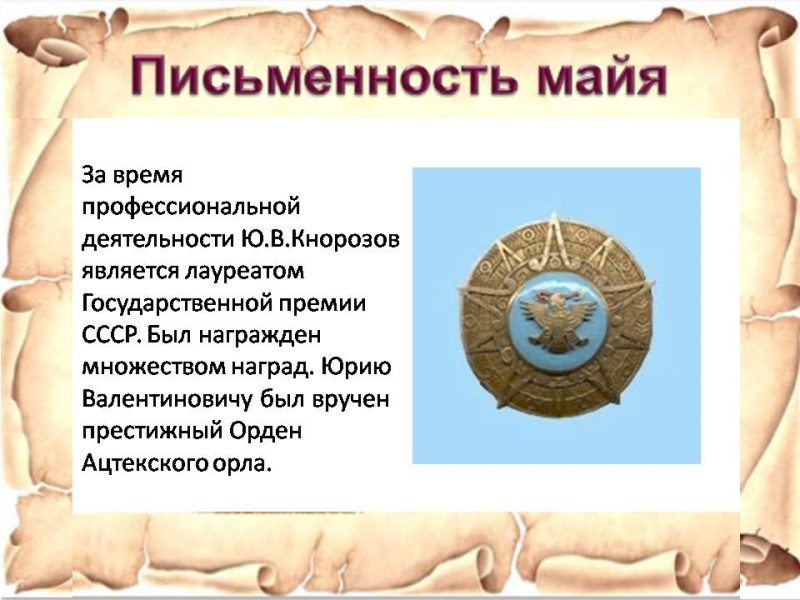 Письменность майя

За время профессиональной деятельности Ю.В.Кнорозов является лауреатом Государственной премии СССР. Был награжден множеством наград. Юрию Валентиновичу был вручен престижный Орден Ацтекского орла.